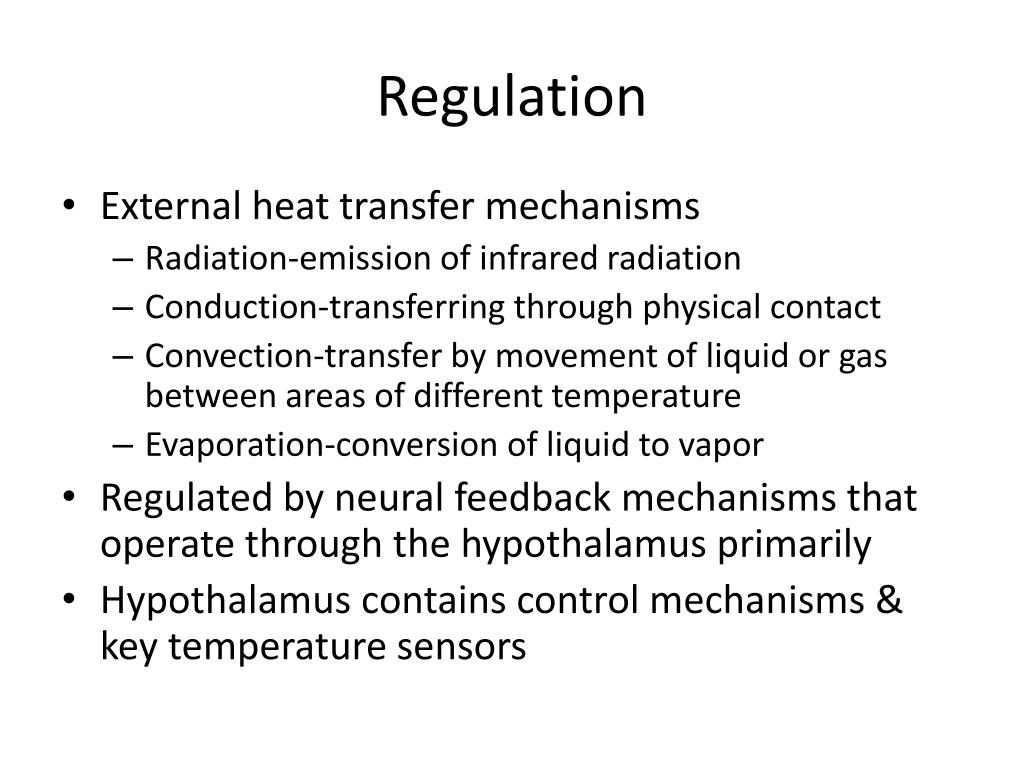 Regulation

• External heat transfer mechanisms
– Radiation-emission of infrared radiation
– Conduction-transferring through physical contact
– Convection-transfer by movement of liquid or gas between areas of different temperature
– Evaporation-conversion of liquid to vapor
• Regulated by neural feedback mechanisms that operate through the hypothalamus primarily
• Hypothalamus contains control mechanisms & key temperature sensors